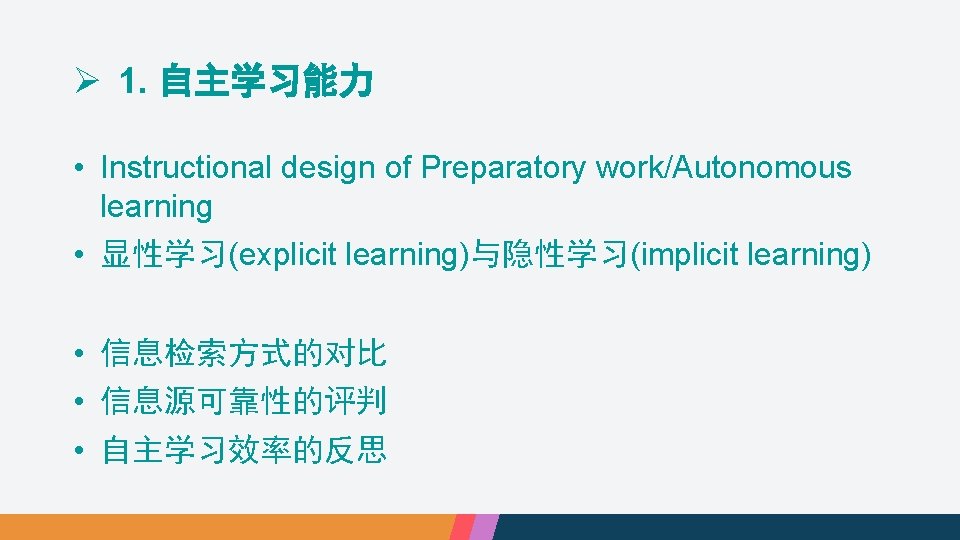 ➢ 1. 自主学习能力

• Instructional design of Preparatory work/Autonomous learning
• 显性学习(explicit learning)与隐性学习(implicit learning)

• 信息检索方式的对比
• 信息源可靠性的评判
• 自主学习效率的反思